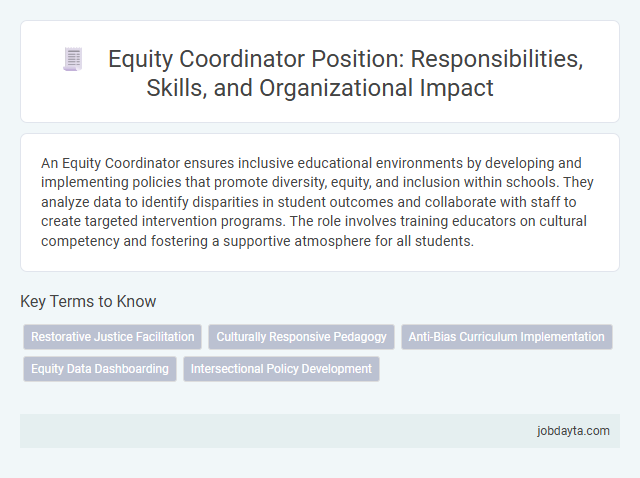 Equity Coordinator Position: Responsibilities, Skills, and Organizational Impact

An Equity Coordinator ensures inclusive educational environments by developing and implementing policies that promote diversity, equity, and inclusion within schools. They analyze data to identify disparities in student outcomes and collaborate with staff to create targeted intervention programs. The role involves training educators on cultural competency and fostering a supportive atmosphere for all students.

Key Terms to Know

Restorative Justice Facilitation

Culturally Responsive Pedagogy

Anti-Bias Curriculum Implementation

Equity Data Dashboarding

Intersectional Policy Development

jobdayta.com